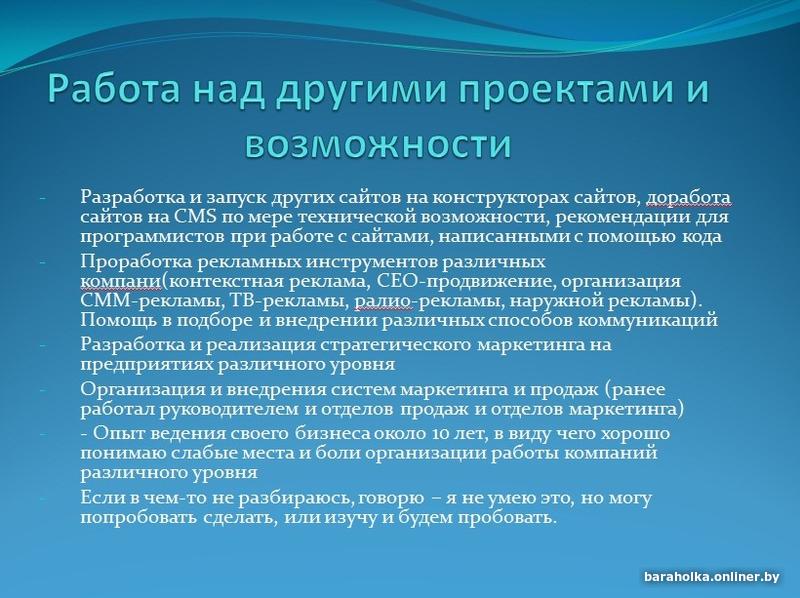 Работа над другими проектами и возможности

- Разработка и запуск других сайтов на конструкторах сайтов, доработа сайтов на CMS по мере технической возможности, рекомендации для программистов при работе с сайтами, написанными с помощью кода
- Проработка рекламных инструментов различных компани(контекстная реклама, СЕО-продвижение, организация СММ-рекламы, ТВ-рекламы, радио-рекламы, наружной рекламы). Помощь в подборе и внедрении различных способов коммуникаций
- Разработка и реализация стратегического маркетинга на предприятиях различного уровня
- Организация и внедрения систем маркетинга и продаж (ранее работал руководителем и отделов продаж и отделов маркетинга)
- - Опыт ведения своего бизнеса около 10 лет, в виду чего хорошо понимаю слабые места и боли организации работы компаний различного уровня
- Если в чем-то не разбираюсь, говорю – я не умею это, но могу попробовать сделать, или изучу и будем пробовать.

baraholka.onliner.by